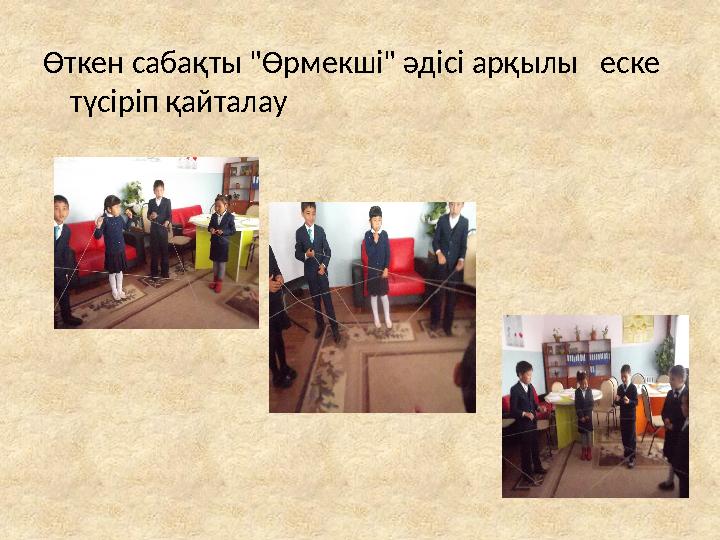 Өткен сабақты "Өрмекші" әдісі арқылы еске түсіріп қайталау